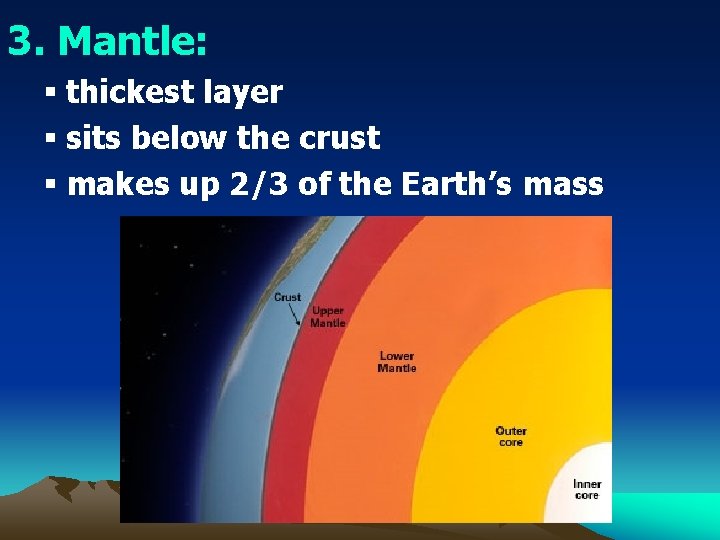 3. Mantle:

▪ thickest layer

▪ sits below the crust

▪ makes up 2/3 of the Earth's mass

Crust

Upper Mantle

Lower Mantle

Outer core

Inner core